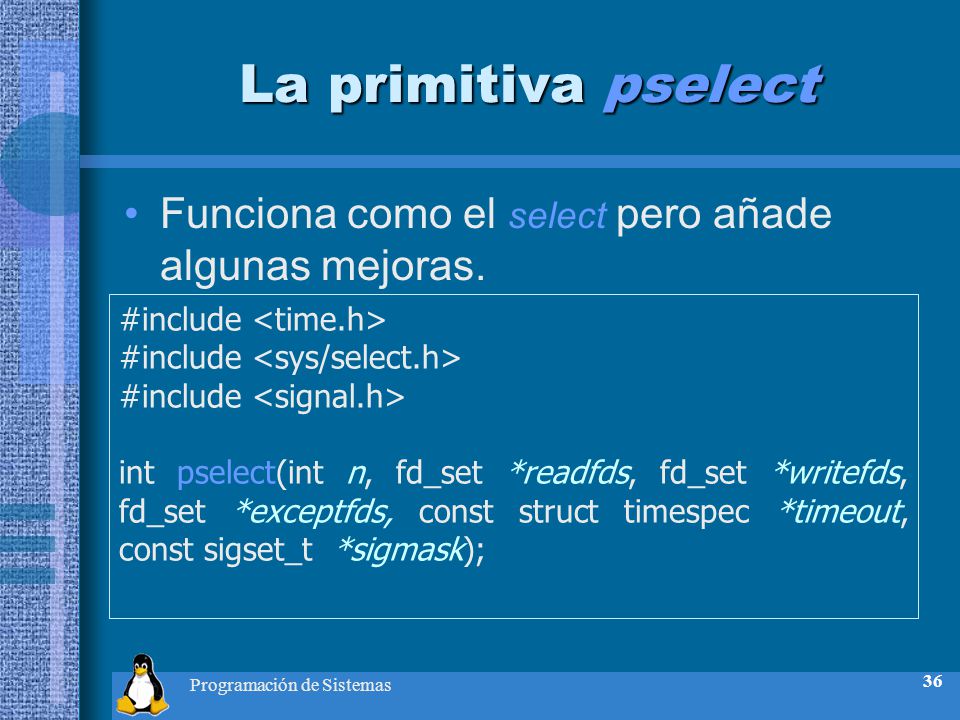 La primitiva pselect

• Funciona como el select pero añade algunas mejoras.

#include <time.h>
#include <sys/select.h>
#include <signal.h>

int pselect(int n, fd_set *readfds, fd_set *writefds, fd_set *exceptfds, const struct timespec *timeout, const sigset_t *sigmask);

Programación de Sistemas

36